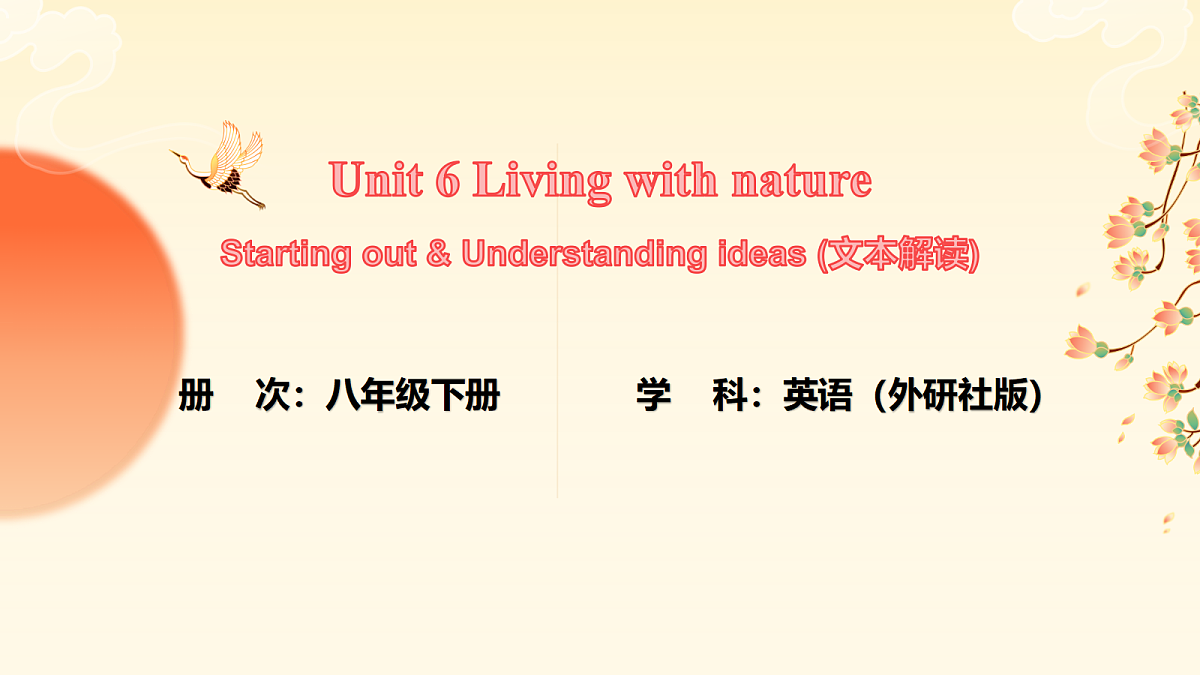 Unit 6 Living with nature

Starting out & Understanding ideas (文本解读)

册　次：八年级下册　　学　科：英语（外研社版）